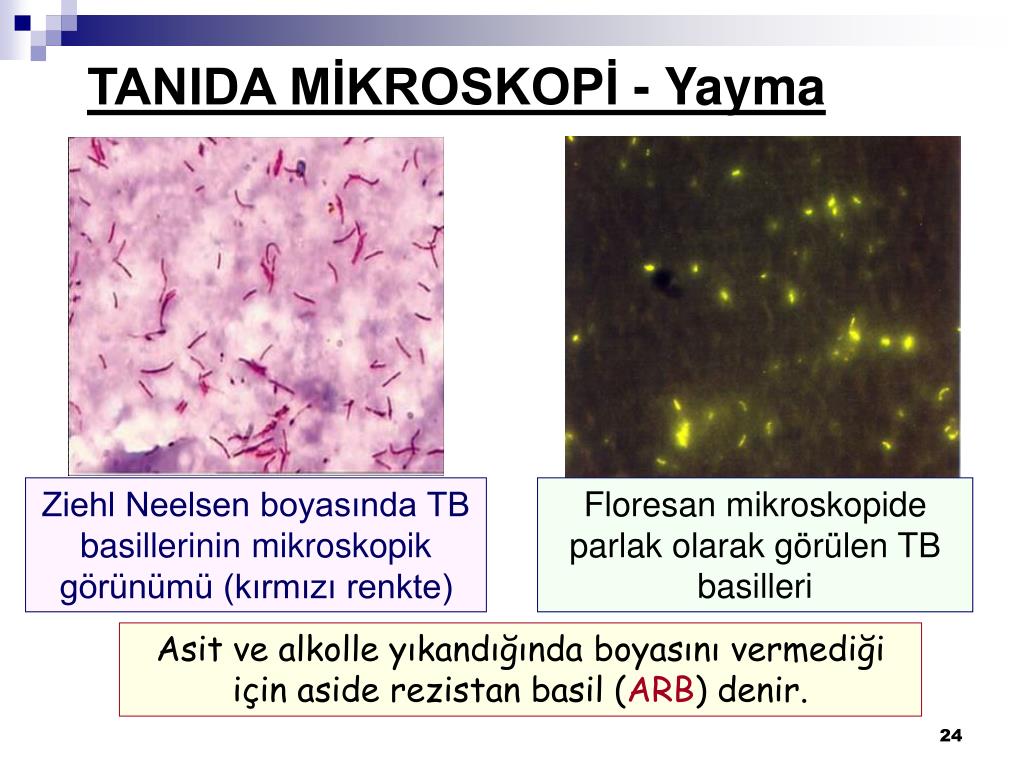 TANIDA MİKROSKOPİ - Yayma

Ziehl Neelsen boyasında TB basillerinin mikroskopik görünümü (kırmızı renkte)

Floresan mikroskopide parlak olarak görülen TB basilleri

Asit ve alkolle yıkandığında boyasını vermediği için aside rezistan basil (ARB) denir.

24